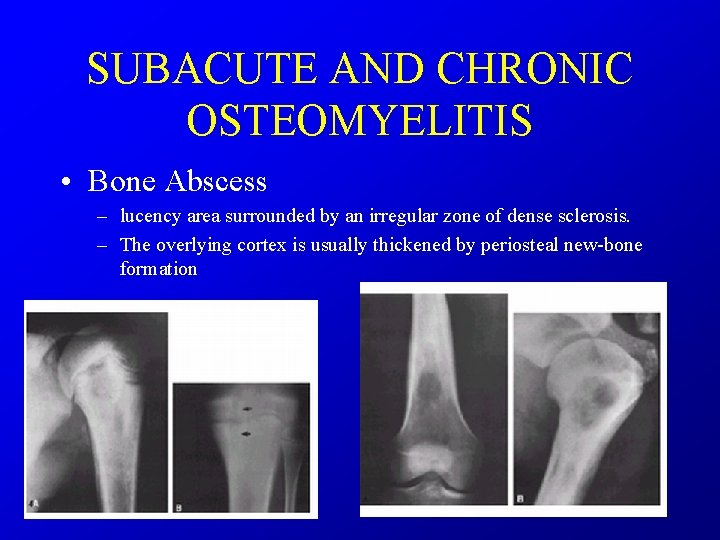 SUBACUTE AND CHRONIC OSTEOMYELITIS

• Bone Abscess
– lucency area surrounded by an irregular zone of dense sclerosis.
– The overlying cortex is usually thickened by periosteal new-bone formation

A

B

B